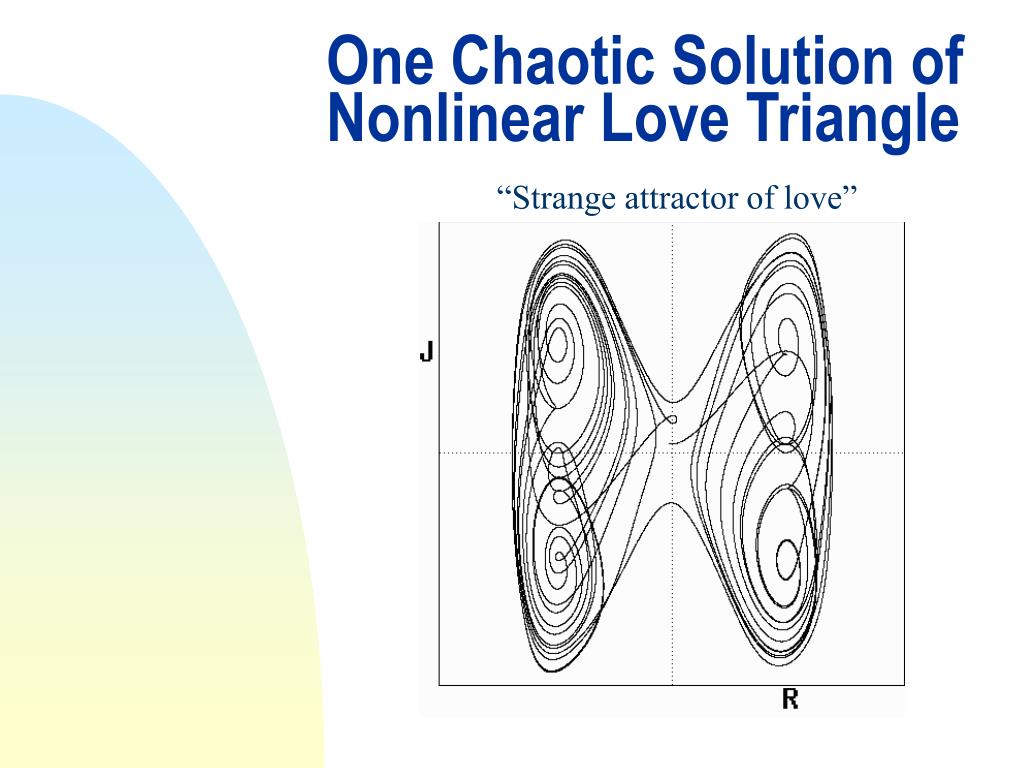 One Chaotic Solution of Nonlinear Love Triangle

“Strange attractor of love”

J

R